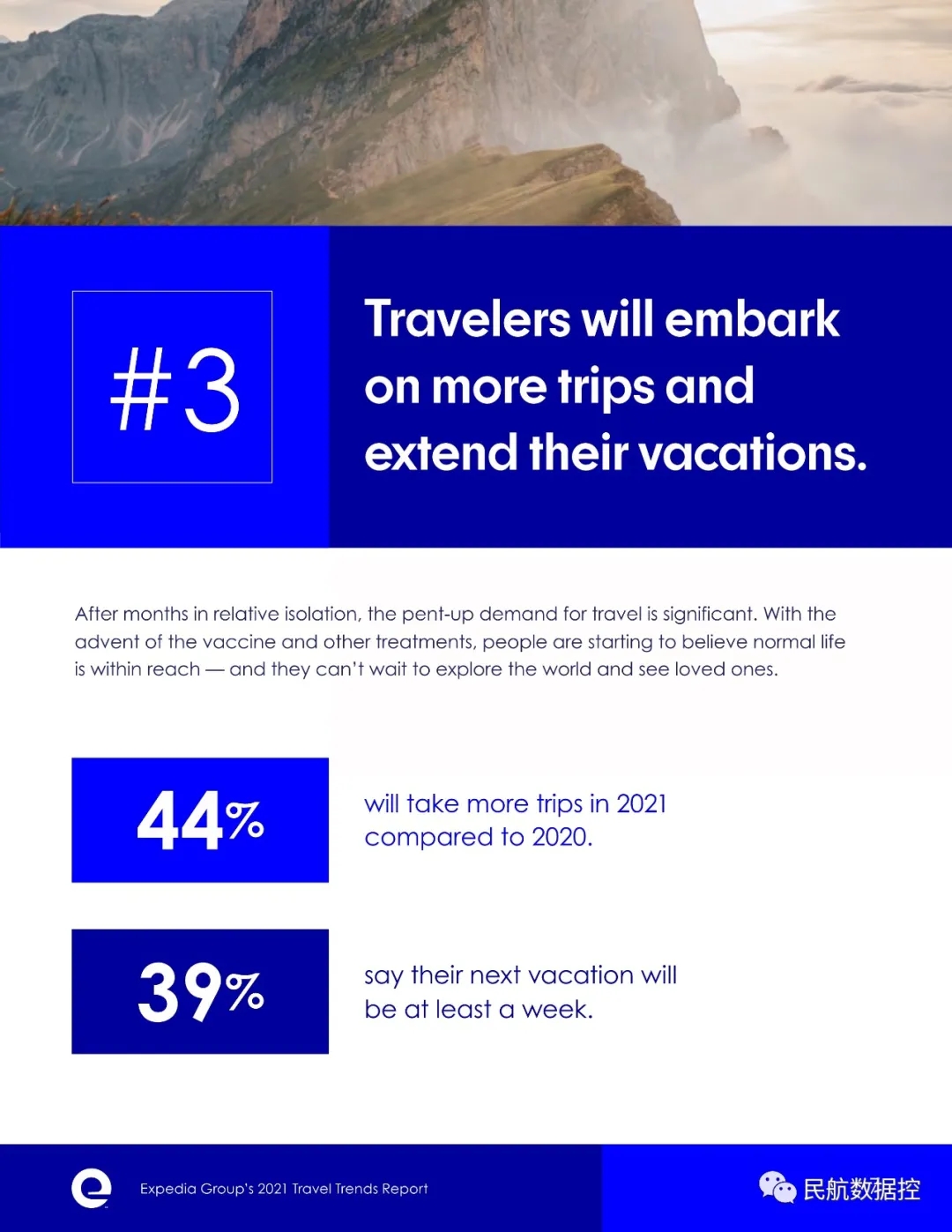 #3

Travelers will embark on more trips and extend their vacations.

After months in relative isolation, the pent-up demand for travel is significant. With the advent of the vaccine and other treatments, people are starting to believe normal life is within reach — and they can't wait to explore the world and see loved ones.

44%

will take more trips in 2021 compared to 2020.

39%

say their next vacation will be at least a week.

Expedia Group's 2021 Travel Trends Report

民航数据控